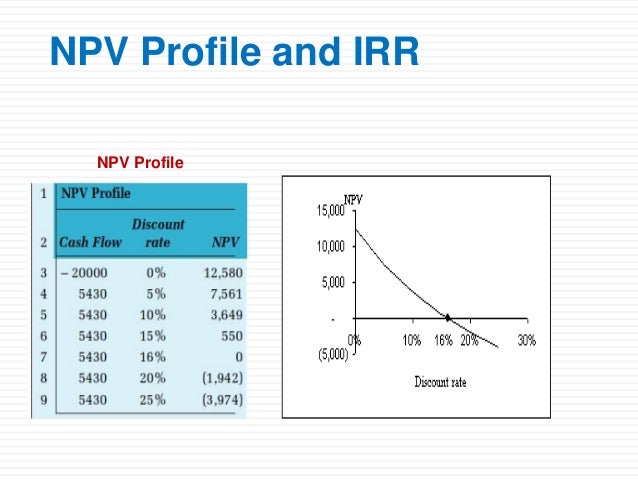 NPV Profile and IRR

NPV Profile

| 1 | NPV Profile | | |
|---|---|---|---|
| 2 | Cash Flow | Discount rate | NPV |
| 3 | – 20000 | 0% | 12,580 |
| 4 | 5430 | 5% | 7,561 |
| 5 | 5430 | 10% | 3,649 |
| 6 | 5430 | 15% | 550 |
| 7 | 5430 | 16% | 0 |
| 8 | 5430 | 20% | (1,942) |
| 9 | 5430 | 25% | (3,974) |

NPV
15,000
10,000
5,000
-
(5,000)
0%
10%
16%
20%
30%
Discount rate